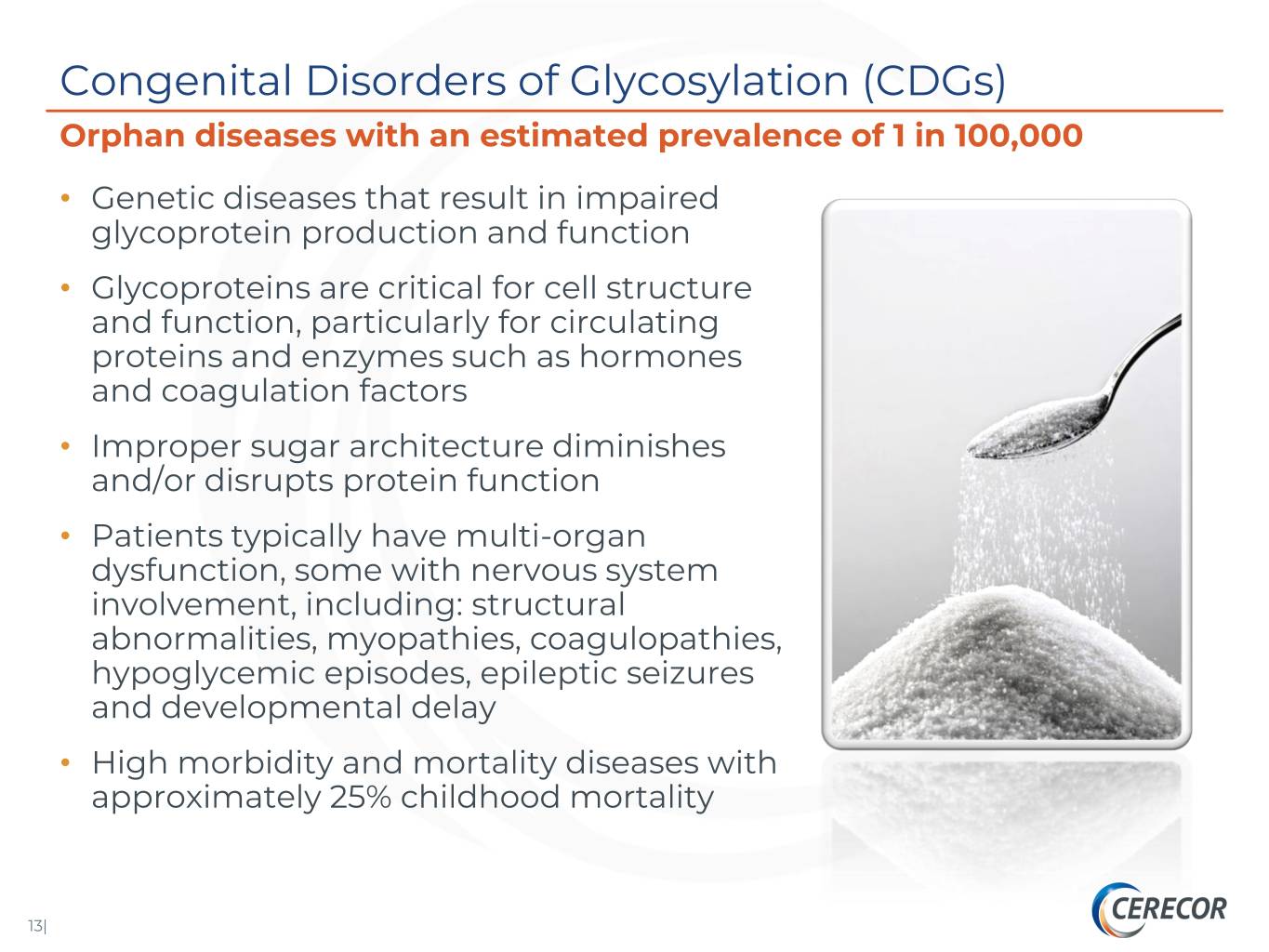 Congenital Disorders of Glycosylation (CDGs)

Orphan diseases with an estimated prevalence of 1 in 100,000

• Genetic diseases that result in impaired glycoprotein production and function

• Glycoproteins are critical for cell structure and function, particularly for circulating proteins and enzymes such as hormones and coagulation factors

• Improper sugar architecture diminishes and/or disrupts protein function

• Patients typically have multi-organ dysfunction, some with nervous system involvement, including: structural abnormalities, myopathies, coagulopathies, hypoglycemic episodes, epileptic seizures and developmental delay

• High morbidity and mortality diseases with approximately 25% childhood mortality

13|

CERECOR